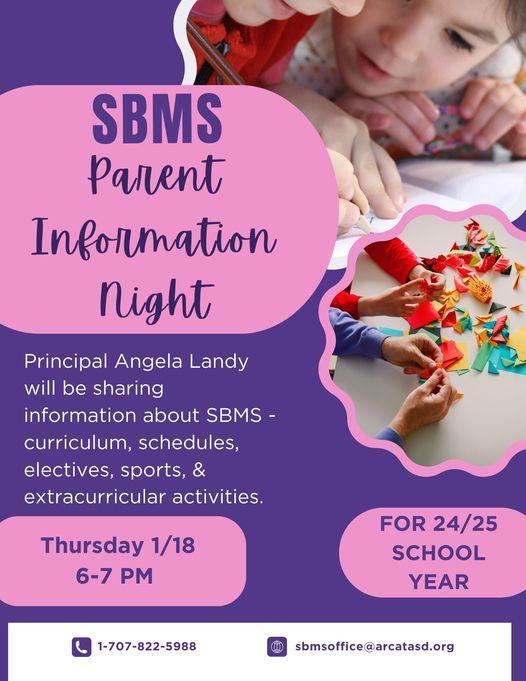 SBMS
Parent Information Night

Principal Angela Landy will be sharing information about SBMS - curriculum, schedules, electives, sports, & extracurricular activities.

Thursday 1/18
6-7 PM

FOR 24/25 SCHOOL YEAR

1-707-822-5988

sbmsoffice@arcatasd.org